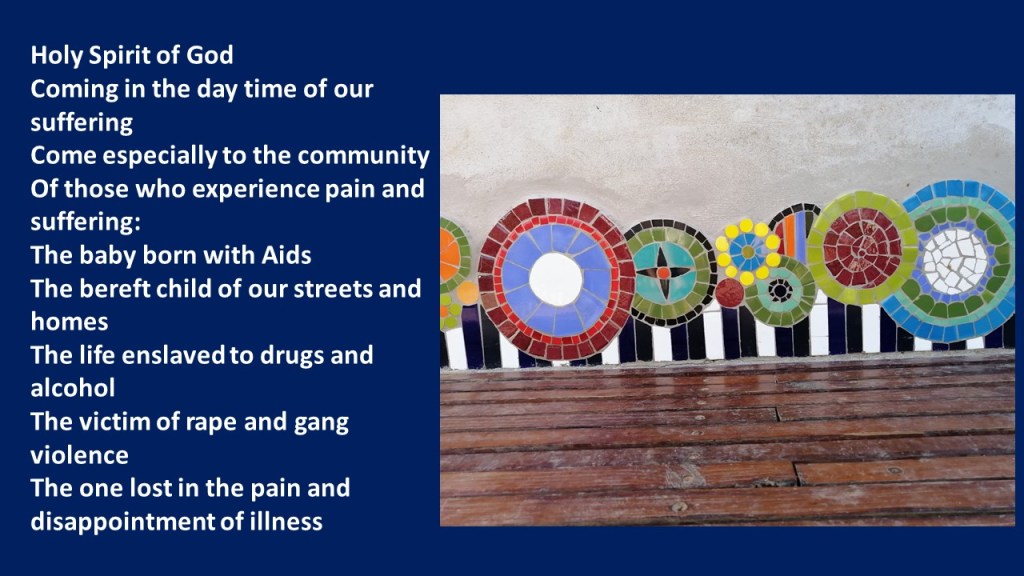 Holy Spirit of God
Coming in the day time of our suffering
Come especially to the community
Of those who experience pain and suffering:
The baby born with Aids
The bereft child of our streets and homes
The life enslaved to drugs and alcohol
The victim of rape and gang violence
The one lost in the pain and disappointment of illness